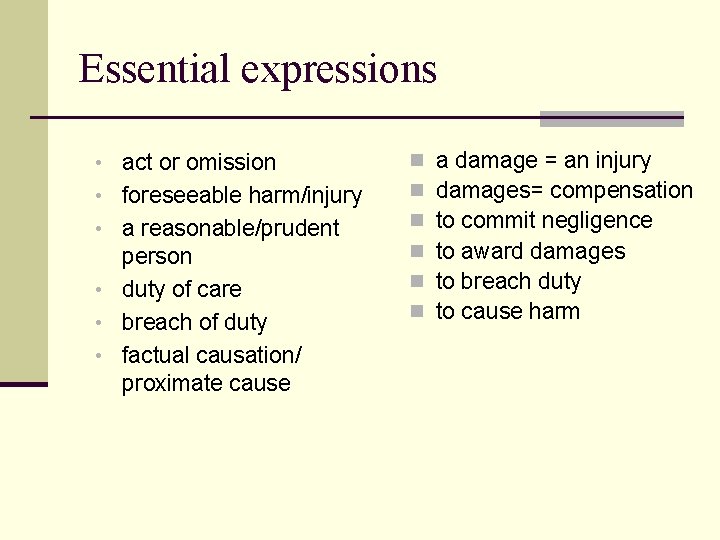 Essential expressions

- act or omission
- foreseeable harm/injury
- a reasonable/prudent person
- duty of care
- breach of duty
- factual causation/ proximate cause

- a damage = an injury
- damages= compensation
- to commit negligence
- to award damages
- to breach duty
- to cause harm